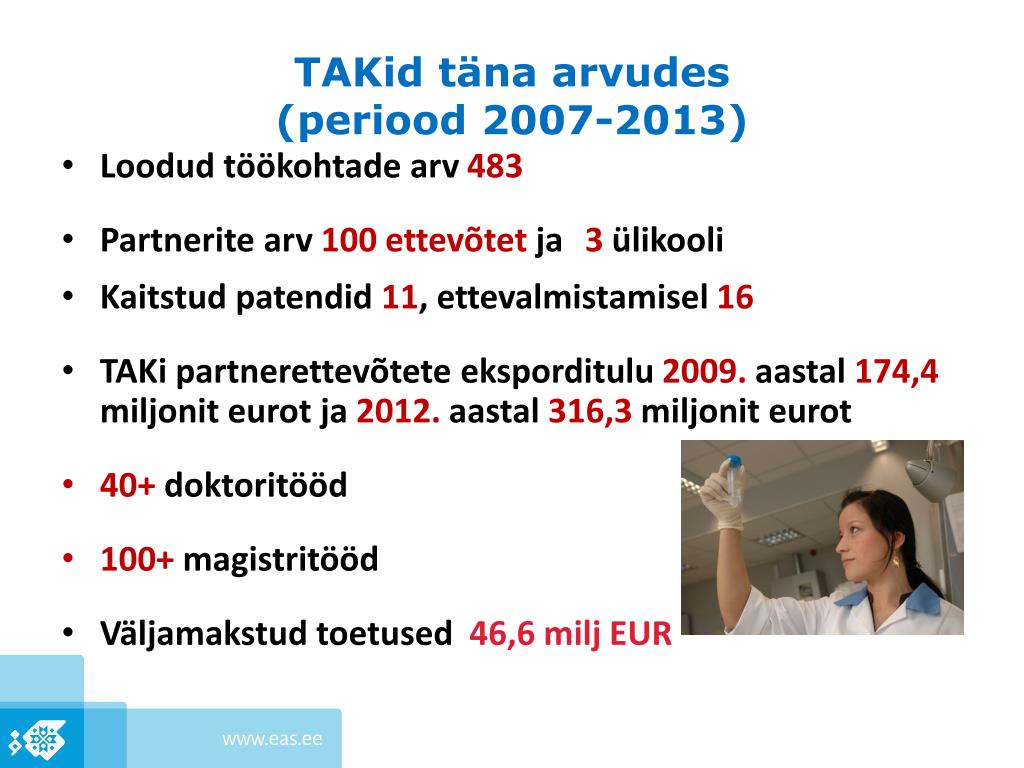 TAKid täna arvudes
(periood 2007-2013)

• Loodud töökohtade arv 483

• Partnerite arv 100 ettevõtet ja 3 ülikooli

• Kaitstud patendid 11, ettevalmistamisel 16

• TAKi partnerettevõtete eksporditulu 2009. aastal 174,4 miljonit eurot ja 2012. aastal 316,3 miljonit eurot

• 40+ doktoritööd

• 100+ magistritööd

• Väljamakstud toetused 46,6 milj EUR

www.eas.ee